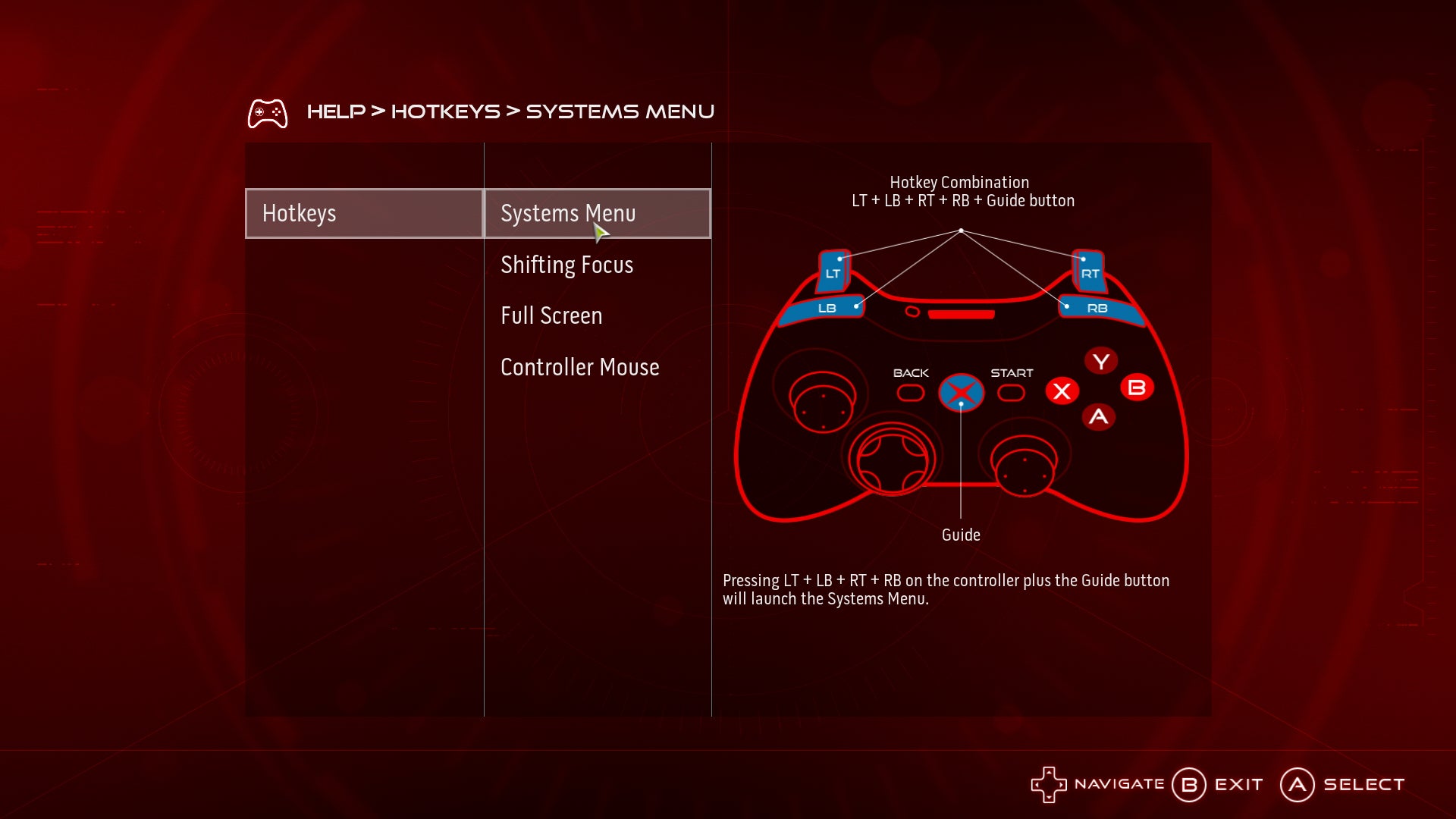 HELP > HOTKEYS > SYSTEMS MENU

Hotkeys

Systems Menu

Shifting Focus

Full Screen

Controller Mouse

Hotkey Combination
LT + LB + RT + RB + Guide button

LT

RT

LB

RB

BACK

START

Y

X

B

A

Guide

Pressing LT + LB + RT + RB on the controller plus the Guide button will launch the Systems Menu.

NAVIGATE B EXIT A SELECT